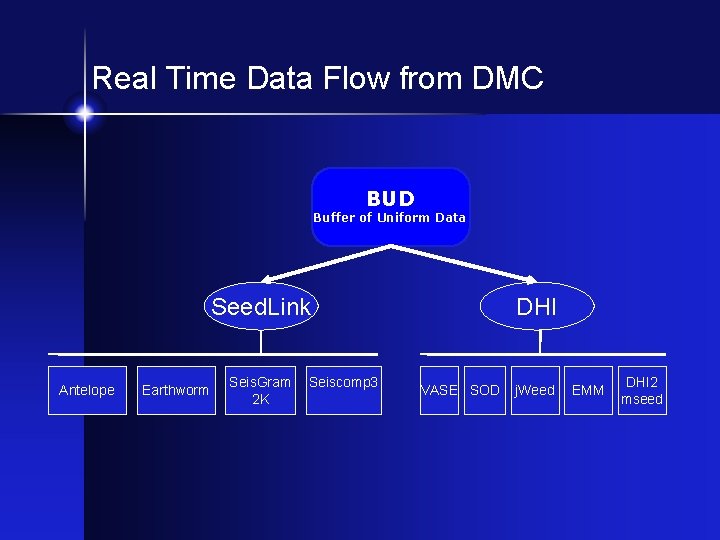 Real Time Data Flow from DMC

BUD
Buffer of Uniform Data

SeedLink

DHI

Antelope

Earthworm

SeisGram 2K

Seiscomp3

VASE

SOD

jWeed

EMM

DHI2 mseed